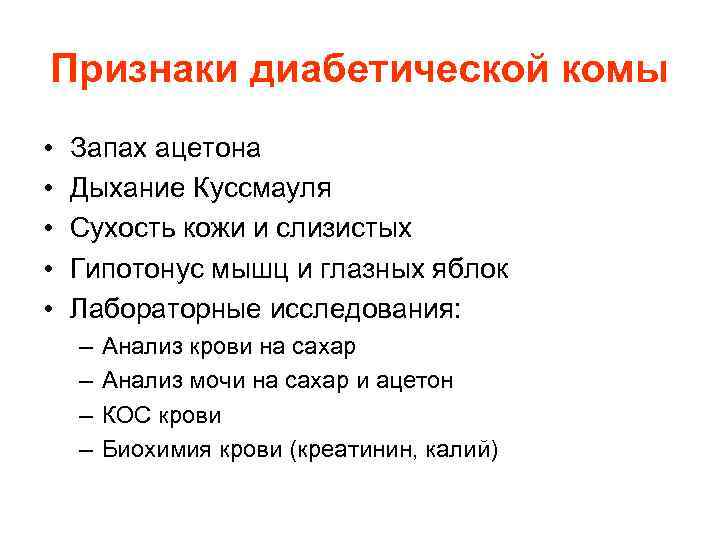 Признаки диабетической комы

• Запах ацетона
• Дыхание Куссмауля
• Сухость кожи и слизистых
• Гипотонус мышц и глазных яблок
• Лабораторные исследования:
  – Анализ крови на сахар
  – Анализ мочи на сахар и ацетон
  – КОС крови
  – Биохимия крови (креатинин, калий)